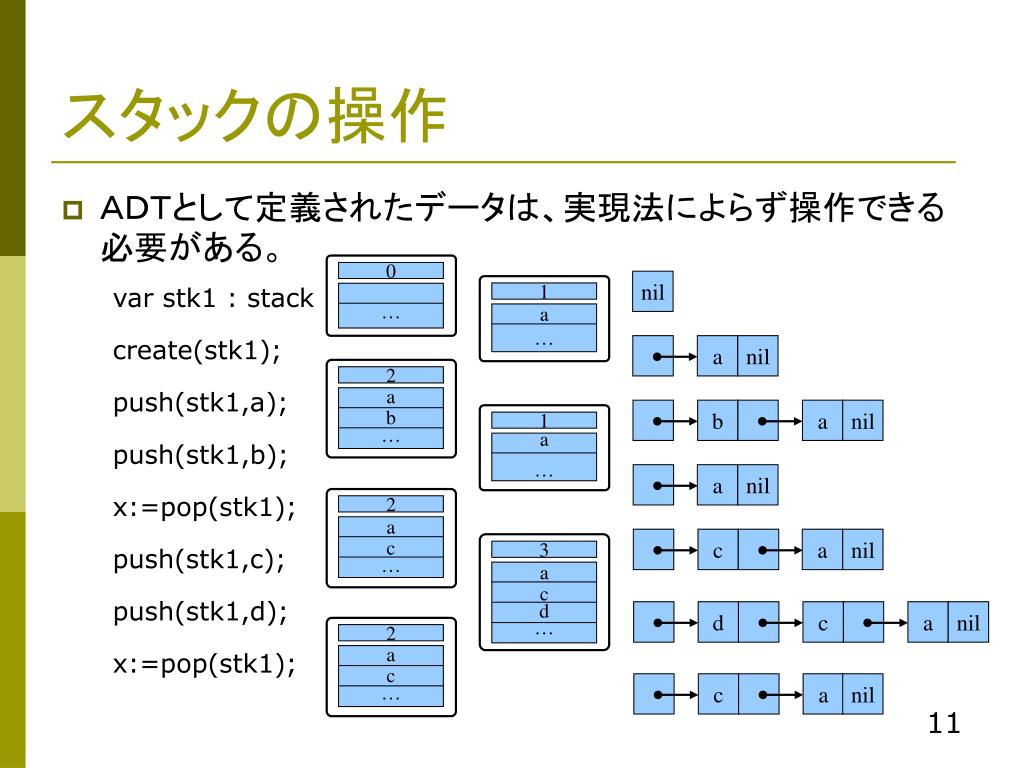 スタックの操作

ADTとして定義されたデータは、実現法によらず操作できる必要がある。

var stk1 : stack

create(stk1);

push(stk1,a);

push(stk1,b);

x:=pop(stk1);

push(stk1,c);

push(stk1,d);

x:=pop(stk1);

0
…

1
a
…

2
a
b
…

1
a
…

2
a
c
…

3
a
c
d
…

2
a
c
…

nil

a nil

b a nil

a nil

c a nil

d c a nil

c a nil

11